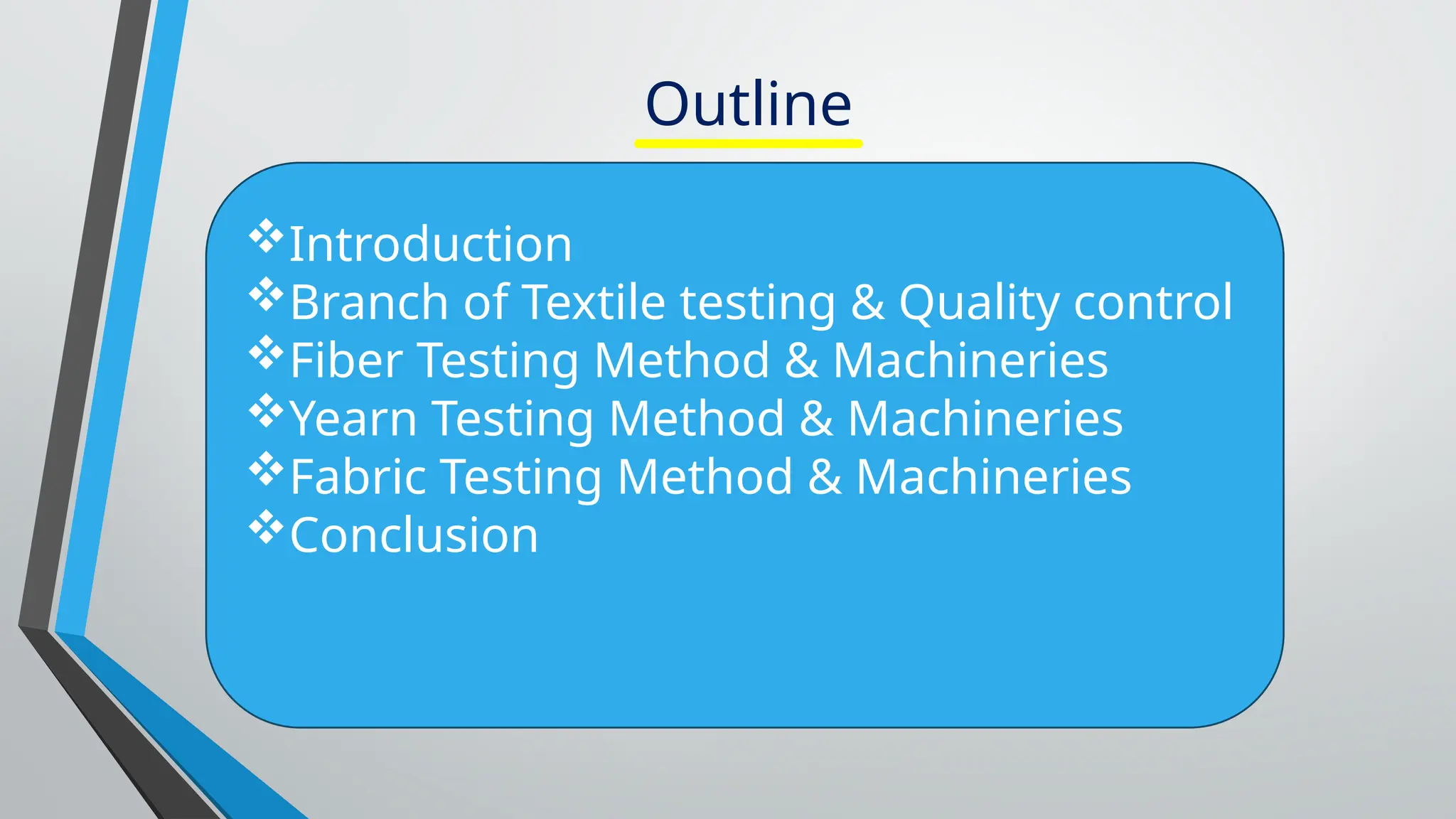 Outline

❖Introduction
❖Branch of Textile testing & Quality control
❖Fiber Testing Method & Machineries
❖Yearn Testing Method & Machineries
❖Fabric Testing Method & Machineries
❖Conclusion